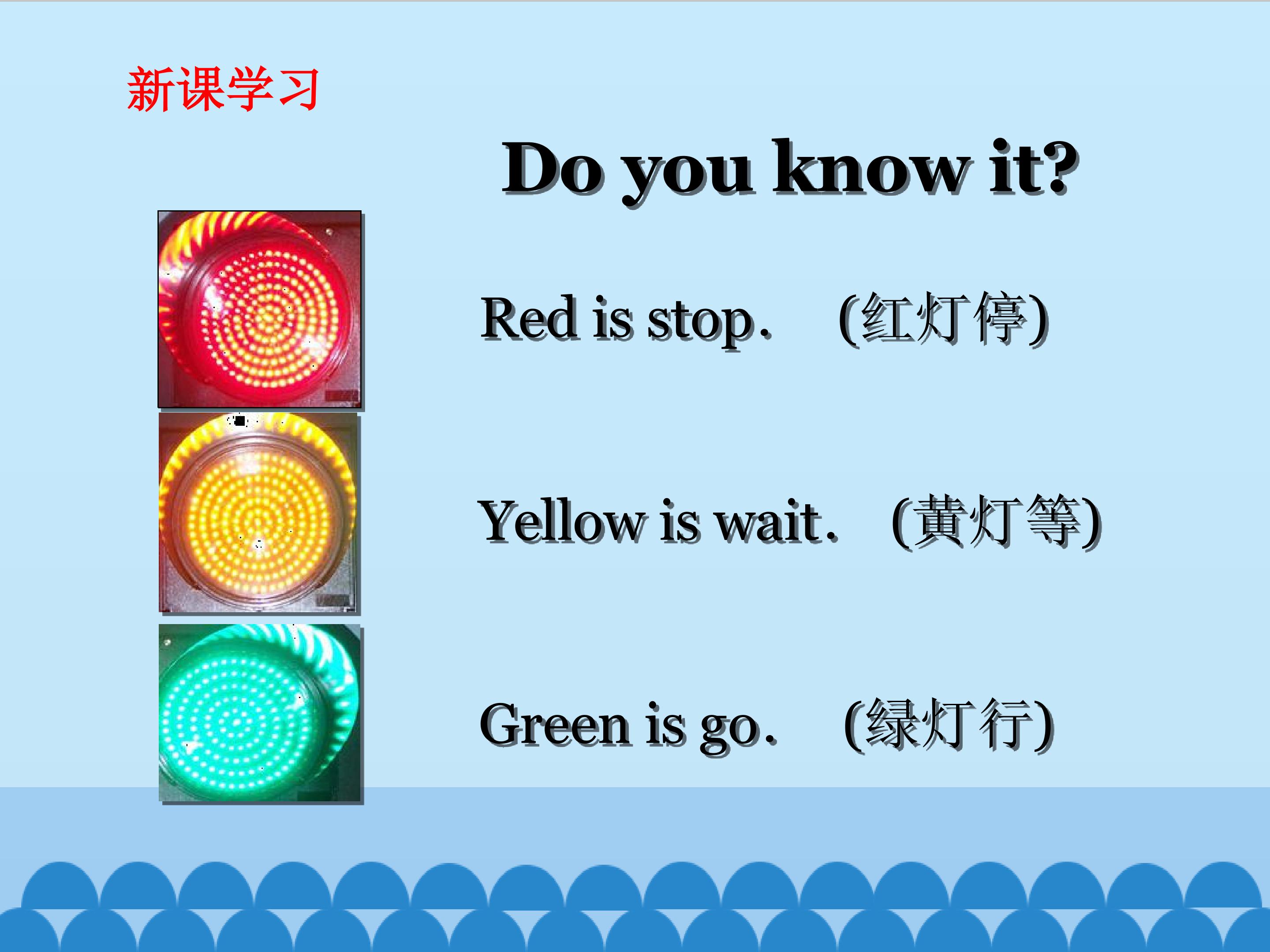 新课学习

Do you know it?

Red is stop. (红灯停)

Yellow is wait. (黄灯等)

Green is go. (绿灯行)